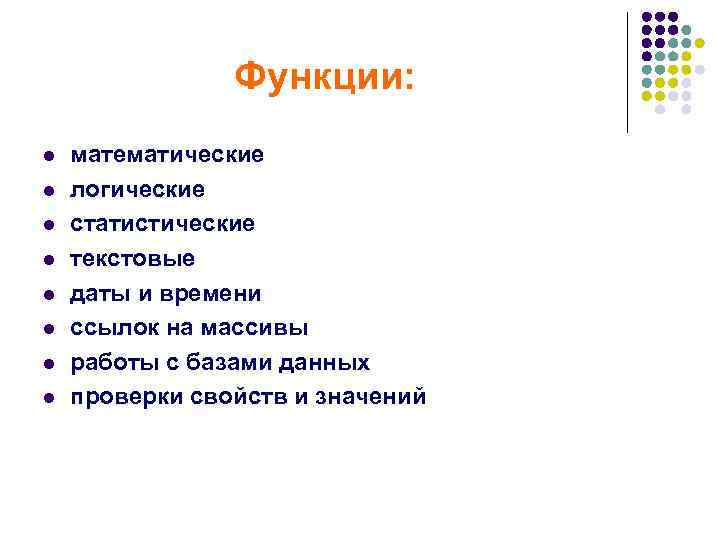 Функции:

- математические
- логические
- статистические
- текстовые
- даты и времени
- ссылок на массивы
- работы с базами данных
- проверки свойств и значений